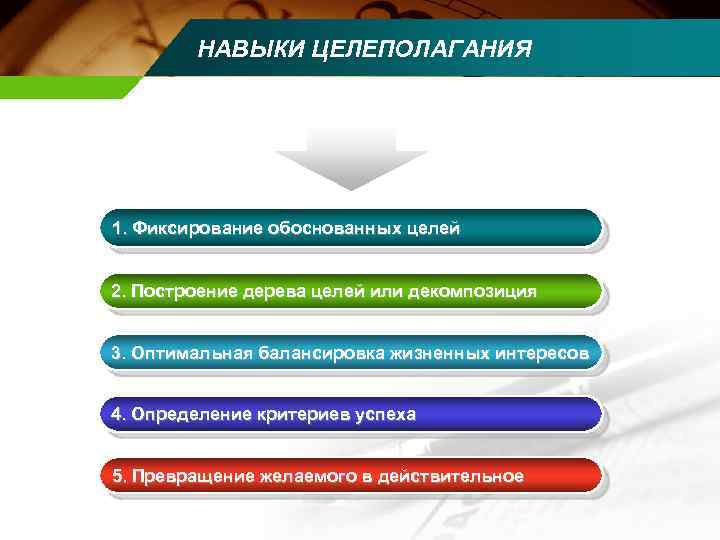 НАВЫКИ ЦЕЛЕПОЛАГАНИЯ

1. Фиксирование обоснованных целей

2. Построение дерева целей или декомпозиция

3. Оптимальная балансировка жизненных интересов

4. Определение критериев успеха

5. Превращение желаемого в действительное